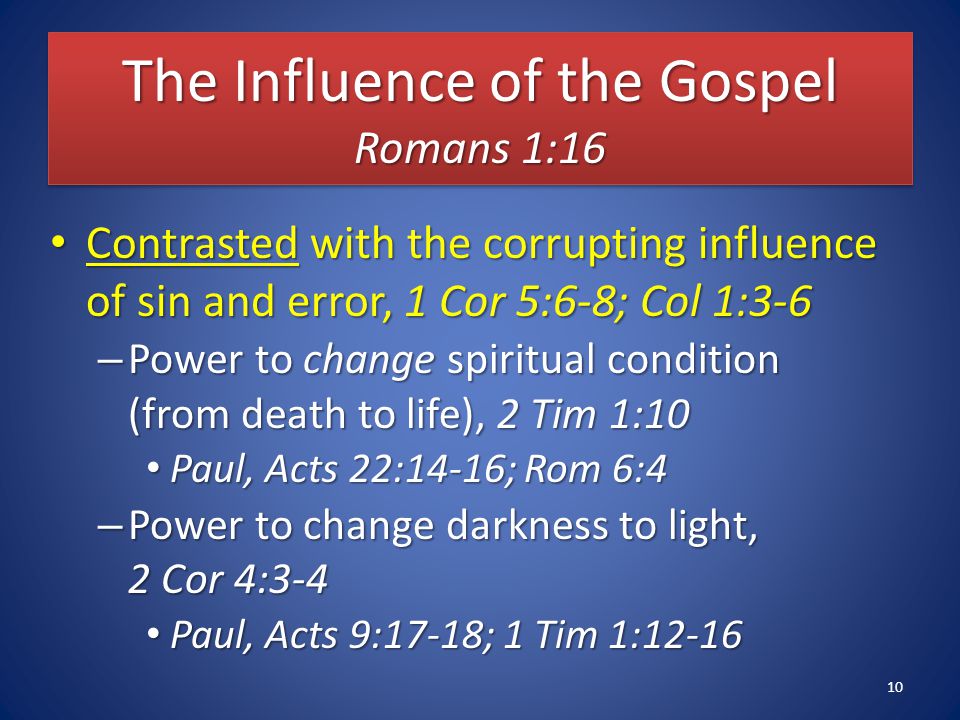 The Influence of the Gospel
Romans 1:16

• Contrasted with the corrupting influence of sin and error, 1 Cor 5:6-8; Col 1:3-6
– Power to change spiritual condition (from death to life), 2 Tim 1:10
• Paul, Acts 22:14-16; Rom 6:4
– Power to change darkness to light, 2 Cor 4:3-4
• Paul, Acts 9:17-18; 1 Tim 1:12-16

10